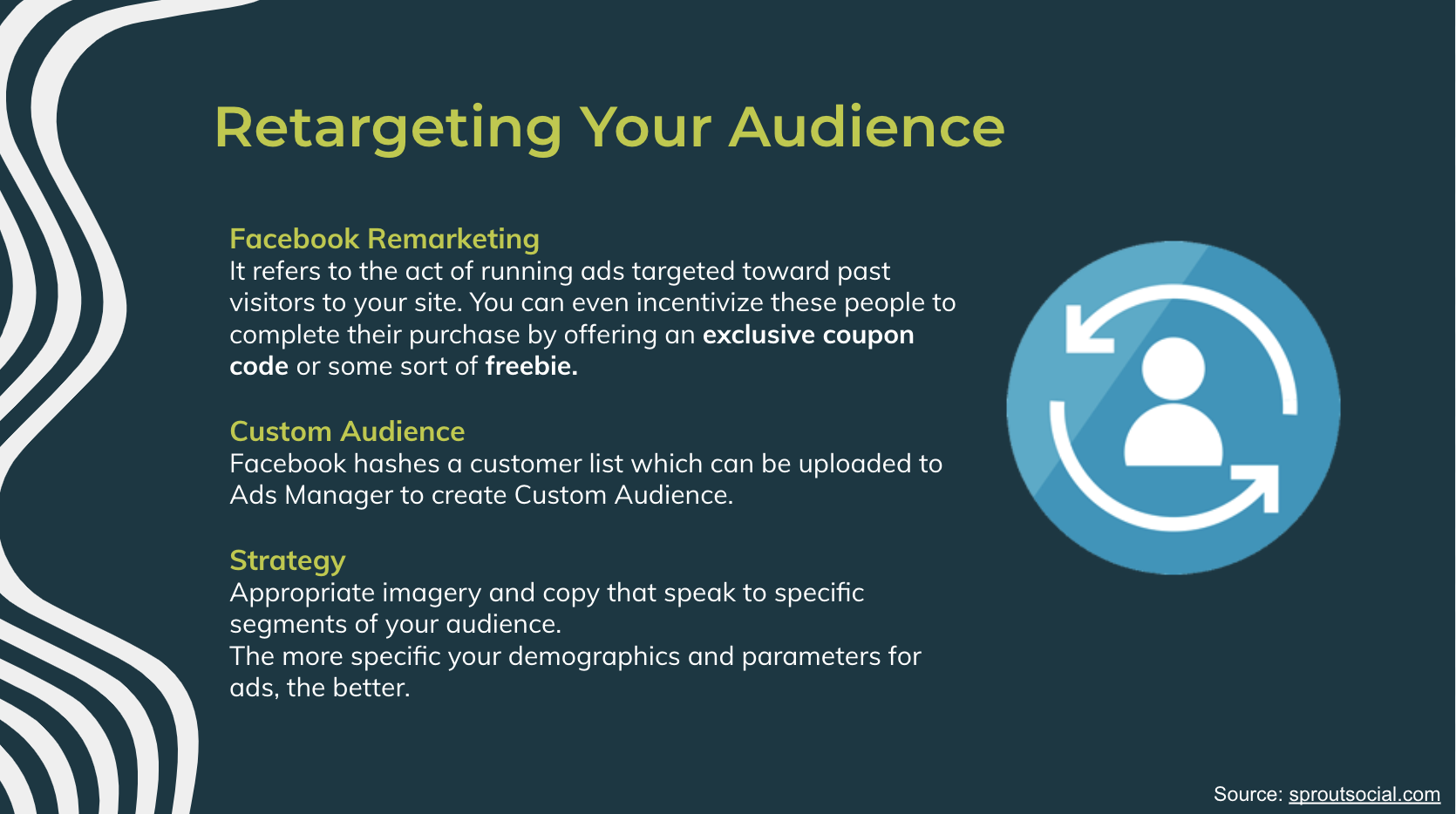 Retargeting Your Audience

Facebook Remarketing
It refers to the act of running ads targeted toward past visitors to your site. You can even incentivize these people to complete their purchase by offering an exclusive coupon code or some sort of freebie.

Custom Audience
Facebook hashes a customer list which can be uploaded to Ads Manager to create Custom Audience.

Strategy
Appropriate imagery and copy that speak to specific segments of your audience.
The more specific your demographics and parameters for ads, the better.

Source: sproutsocial.com